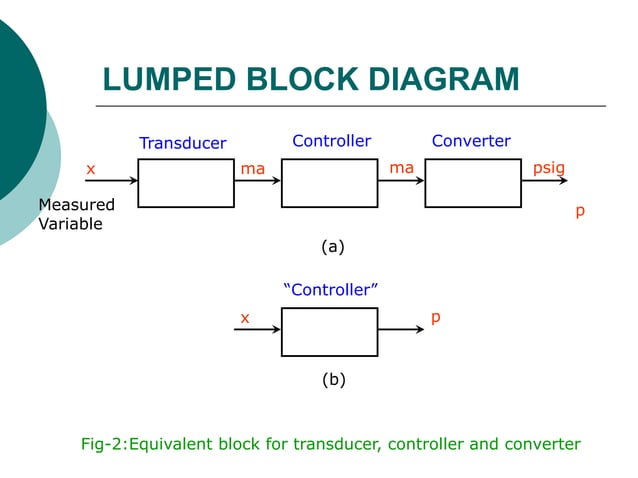 LUMPED BLOCK DIAGRAM

Transducer

Controller

Converter

x

ma

ma

psig

Measured Variable

p

(a)

“Controller”

x

p

(b)

Fig-2:Equivalent block for transducer, controller and converter